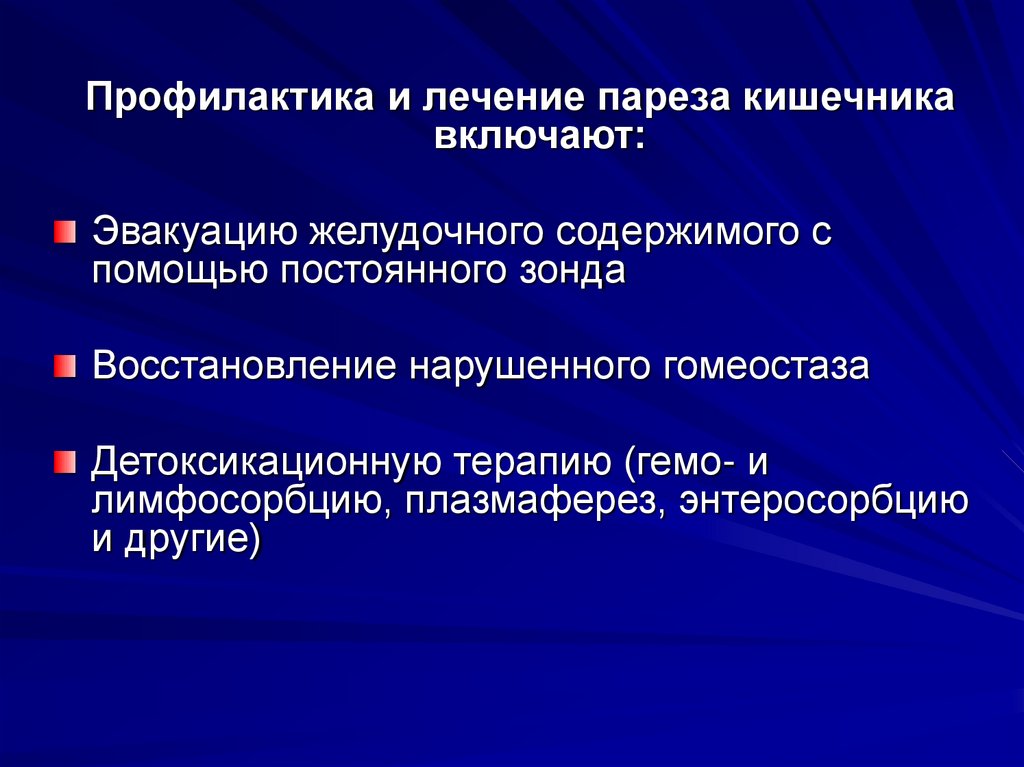 Профилактика и лечение пареза кишечника включают:

Эвакуацию желудочного содержимого с помощью постоянного зонда

Восстановление нарушенного гомеостаза

Детоксикационную терапию (гемо- и лимфосорбцию, плазмаферез, энтеросорбцию и другие)